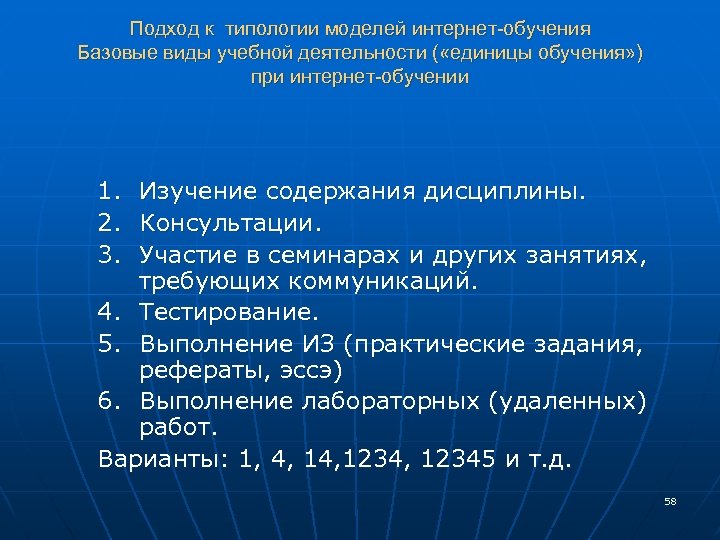 Подход к типологии моделей интернет-обучения
Базовые виды учебной деятельности («единицы обучения»)
при интернет-обучении

1. Изучение содержания дисциплины.
2. Консультации.
3. Участие в семинарах и других занятиях, требующих коммуникаций.
4. Тестирование.
5. Выполнение ИЗ (практические задания, рефераты, эссэ)
6. Выполнение лабораторных (удаленных) работ.

Варианты: 1, 4, 14,1234, 12345 и т.д.

58